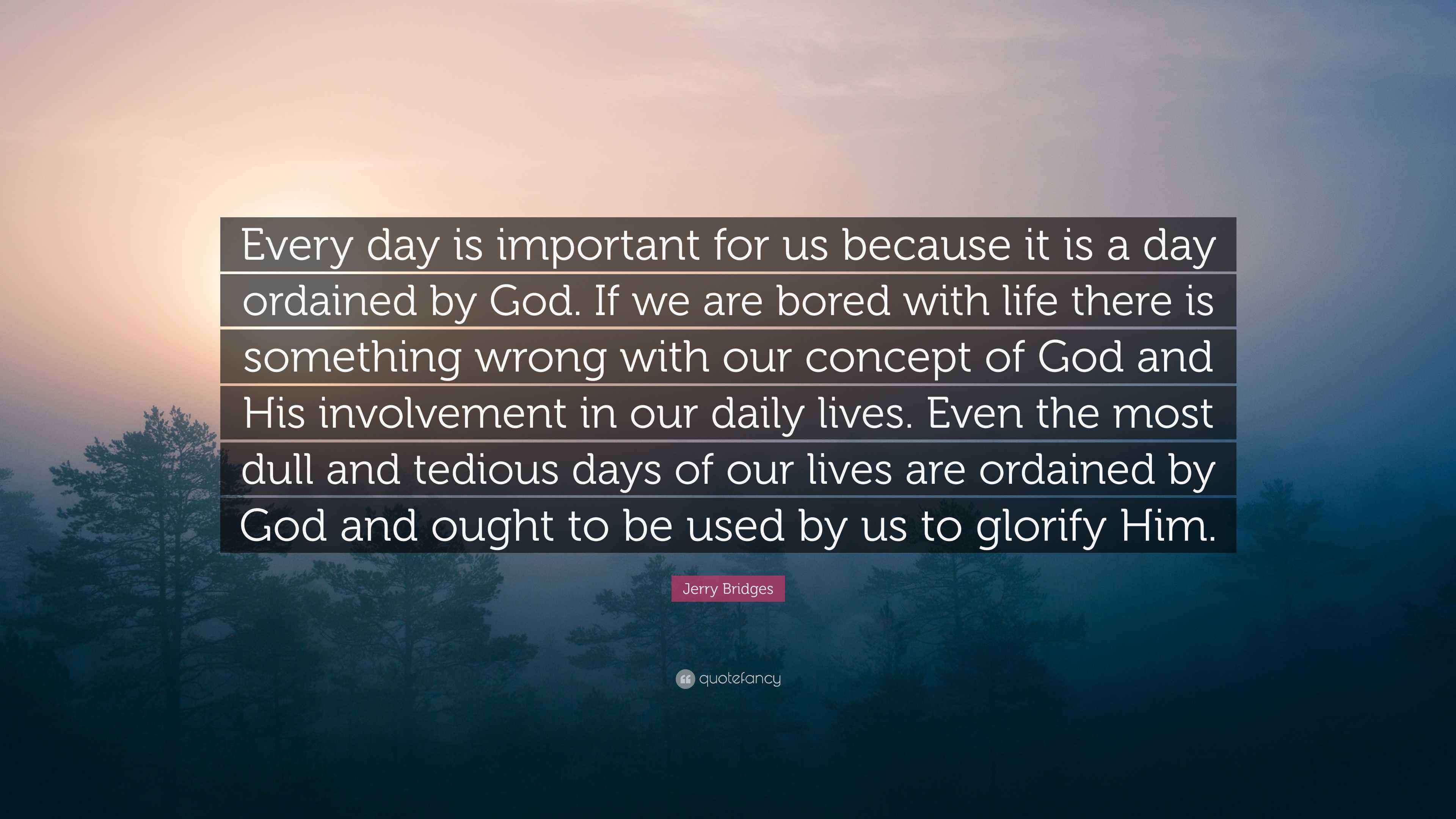 Every day is important for us because it is a day ordained by God. If we are bored with life there is something wrong with our concept of God and His involvement in our daily lives. Even the most dull and tedious days of our lives are ordained by God and ought to be used by us to glorify Him.

Jerry Bridges

quotefancy